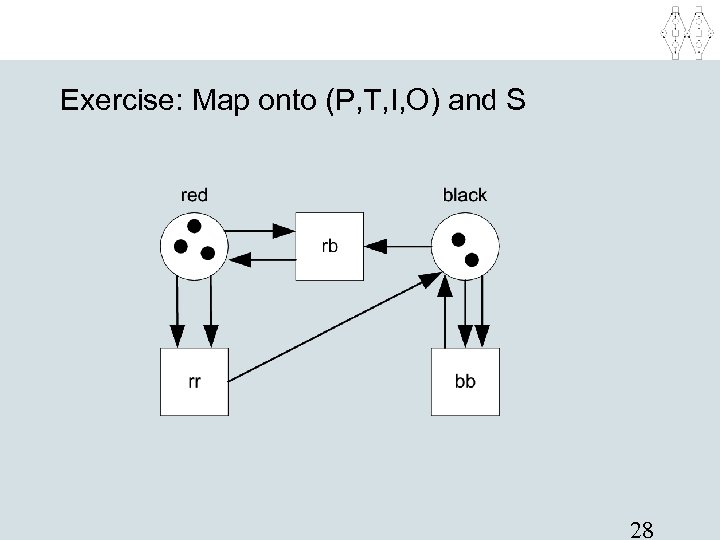 Exercise: Map onto (P,T,I,O) and S

red

black

rb

rr

bb

28